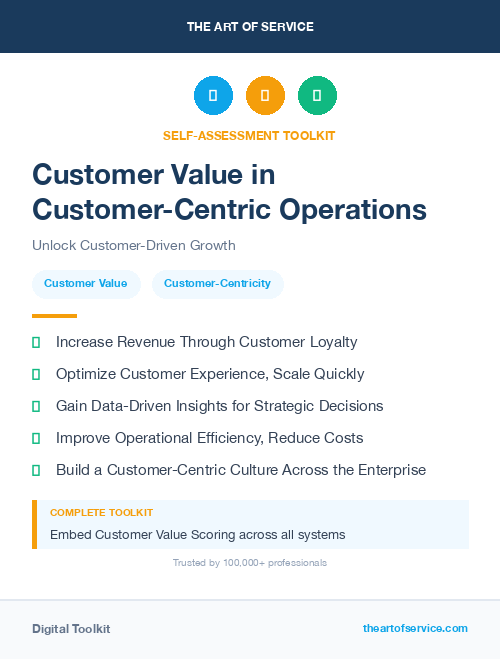 THE ART OF SERVICE

SELF-ASSESSMENT TOOLKIT

Customer Value in Customer-Centric Operations

Unlock Customer-Driven Growth

Customer Value

Customer-Centricity

Increase Revenue Through Customer Loyalty

Optimize Customer Experience, Scale Quickly

Gain Data-Driven Insights for Strategic Decisions

Improve Operational Efficiency, Reduce Costs

Build a Customer-Centric Culture Across the Enterprise

COMPLETE TOOLKIT

Embed Customer Value Scoring across all systems

Trusted by 100,000+ professionals

Digital Toolkit

theartofservice.com